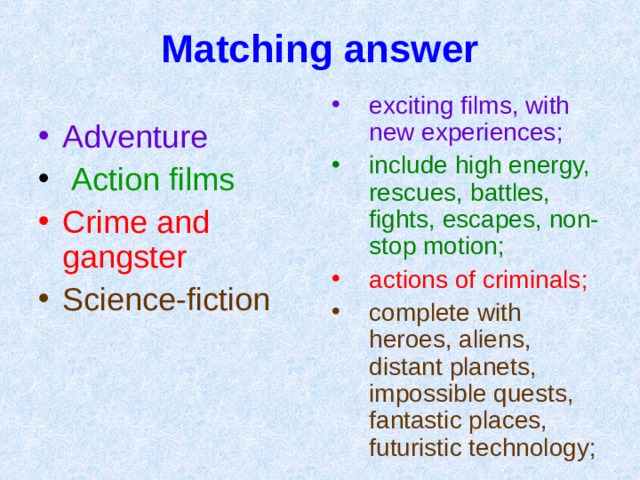 Matching answer

• Adventure
• Action films
• Crime and gangster
• Science-fiction

• exciting films, with new experiences;
• include high energy, rescues, battles, fights, escapes, non-stop motion;
• actions of criminals;
• complete with heroes, aliens, distant planets, impossible quests, fantastic places, futuristic technology;